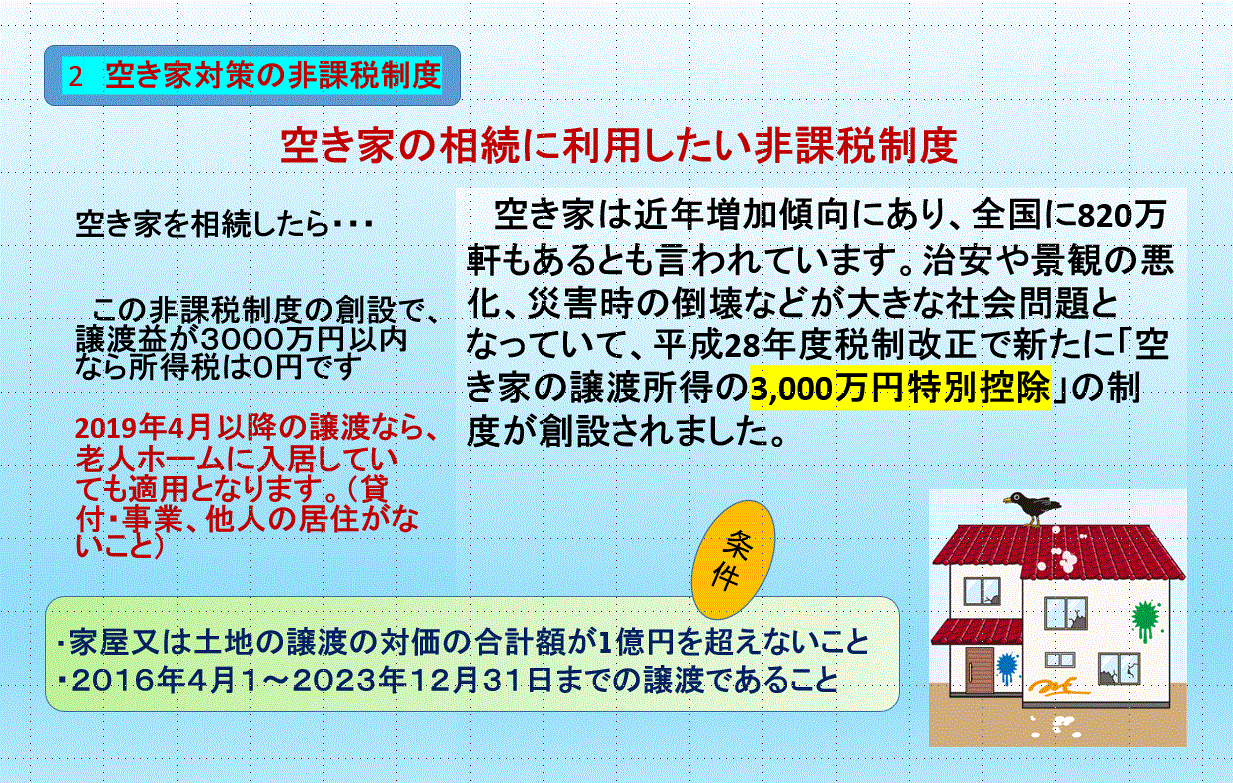 2 空き家対策の非課税制度

空き家の相続に利用したい非課税制度

空き家を相続したら・・・

この非課税制度の創設で、譲渡益が3000万円以内なら所得税は0円です

2019年4月以降の譲渡なら、老人ホームに入居していても適用となります。（貸付・事業、他人の居住がないこと）

空き家は近年増加傾向にあり、全国に820万軒もあるとも言われています。治安や景観の悪化、災害時の倒壊などが大きな社会問題となっていて、平成28年度税制改正で新たに「空き家の譲渡所得の3,000万円特別控除」の制度が創設されました。

条件

・家屋又は土地の譲渡の対価の合計額が1億円を超えないこと
・2016年4月1～2023年12月31日までの譲渡であること